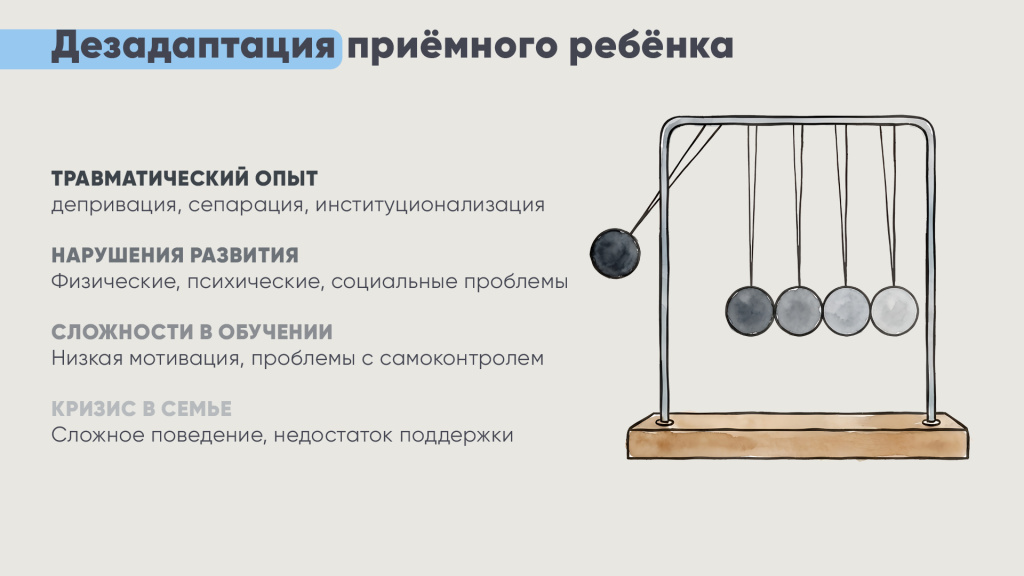 Дезадаптация приёмного ребёнка

ТРАВМАТИЧЕСКИЙ ОПЫТ
депривация, сепарация, институционализация

НАРУШЕНИЯ РАЗВИТИЯ
Физические, психические, социальные проблемы

СЛОЖНОСТИ В ОБУЧЕНИИ
Низкая мотивация, проблемы с самоконтролем

КРИЗИС В СЕМЬЕ
Сложное поведение, недостаток поддержки